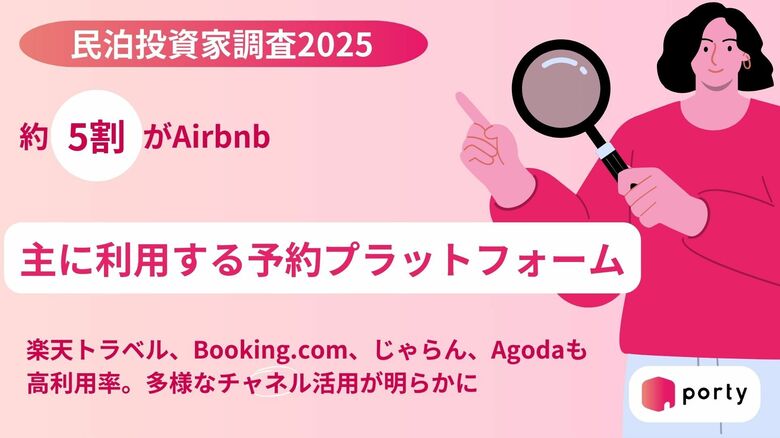 民泊投資家調査2025

約 5割 がAirbnb

主に利用する予約プラットフォーム

楽天トラベル、Booking.com、じゃらん、Agodaも高利用率。多様なチャネル活用が明らかに

porty